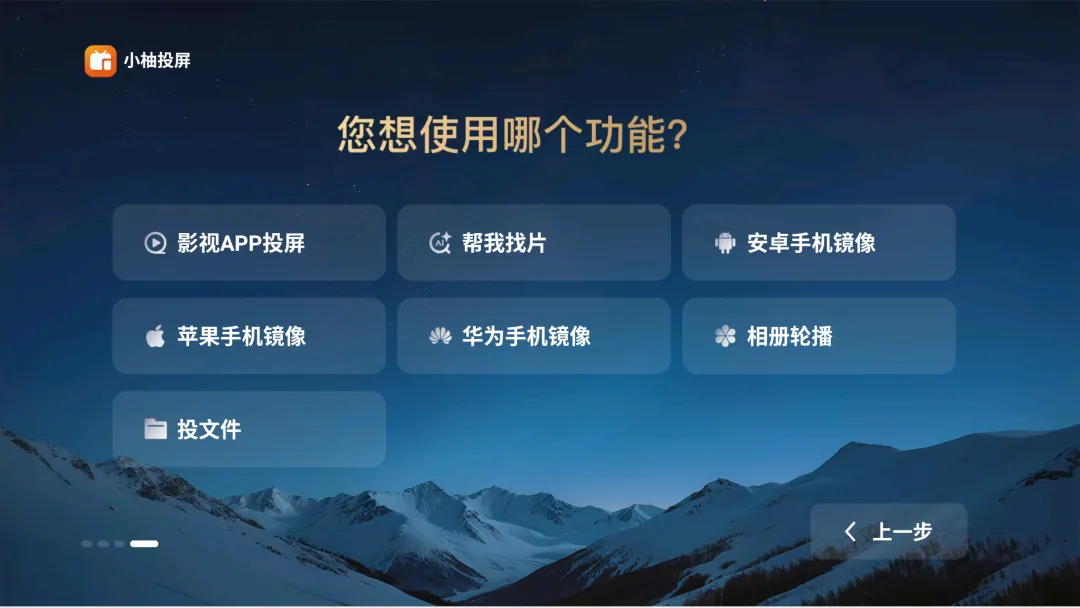 小柚投屏

您想使用哪个功能?

影视APP投屏

帮我找片

安卓手机镜像

苹果手机镜像

华为手机镜像

相册轮播

投文件

上一步